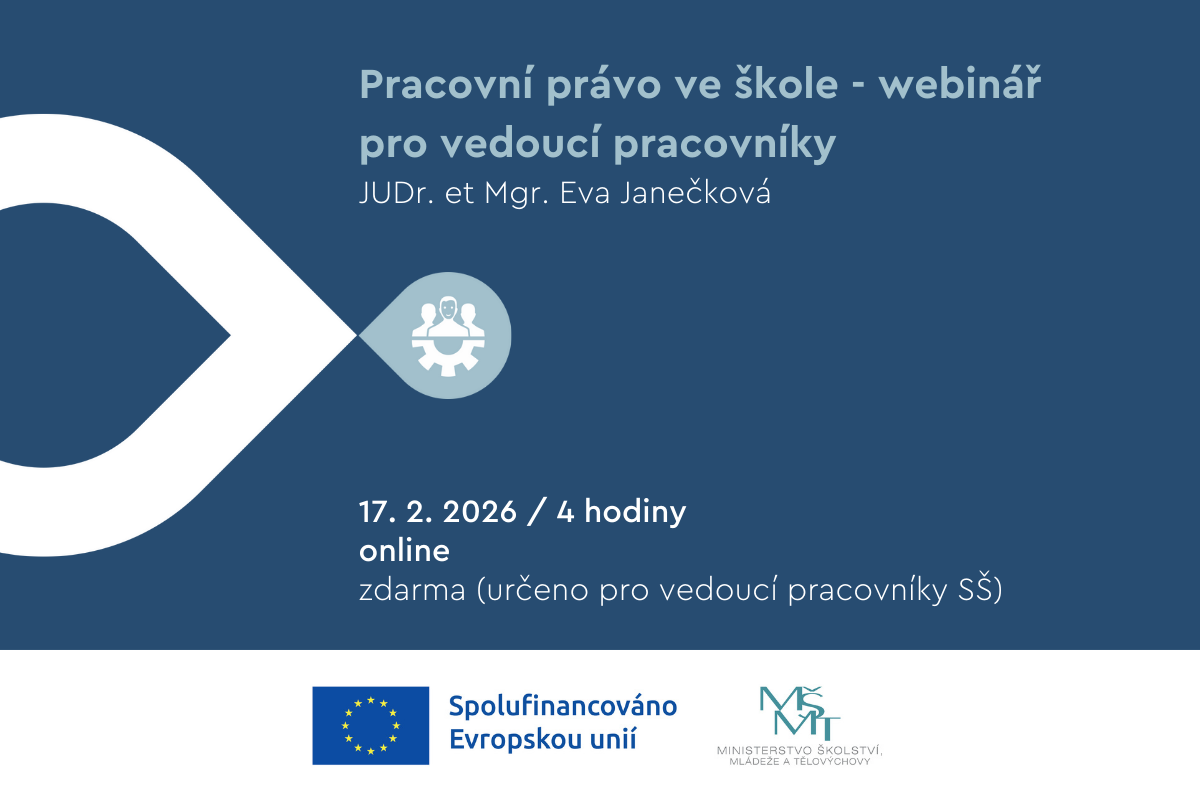 Pracovní právo ve škole - webinář pro vedoucí pracovníky
JUDr. et Mgr. Eva Janečková

17. 2. 2026 / 4 hodiny
online
zdarma (určeno pro vedoucí pracovníky SŠ)

Spolufinancováno Evropskou unií

MŠMT
MINISTERSTVO ŠKOLSTVÍ, MLÁDEŽE A TĚLOVÝCHOVY